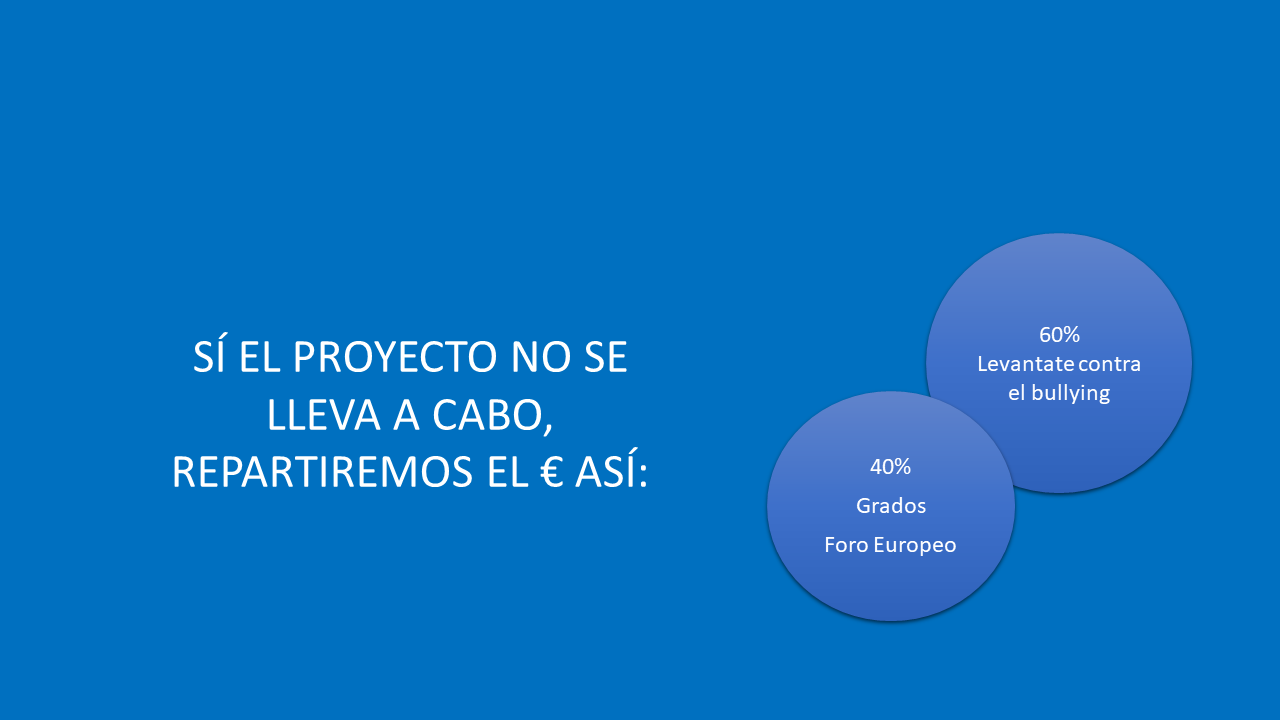 SÍ EL PROYECTO NO SE LLEVA A CABO, REPARTIREMOS EL € ASÍ:

60%
Levantate contra el bullying

40%
Grados
Foro Europeo